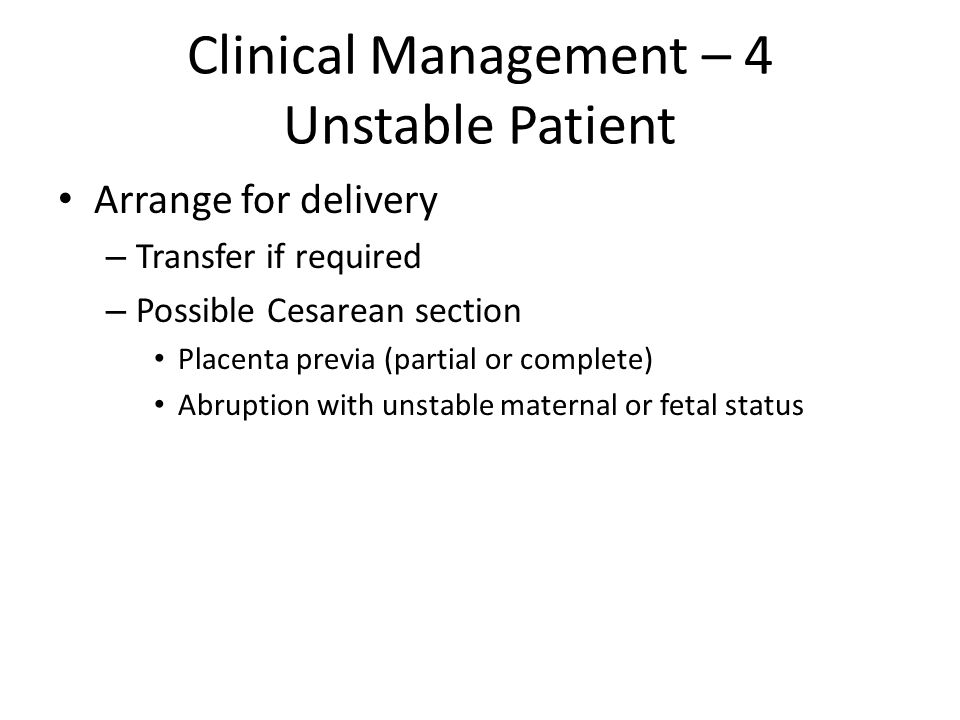 Clinical Management – 4
Unstable Patient

• Arrange for delivery
 – Transfer if required
 – Possible Cesarean section
  • Placenta previa (partial or complete)
  • Abruption with unstable maternal or fetal status